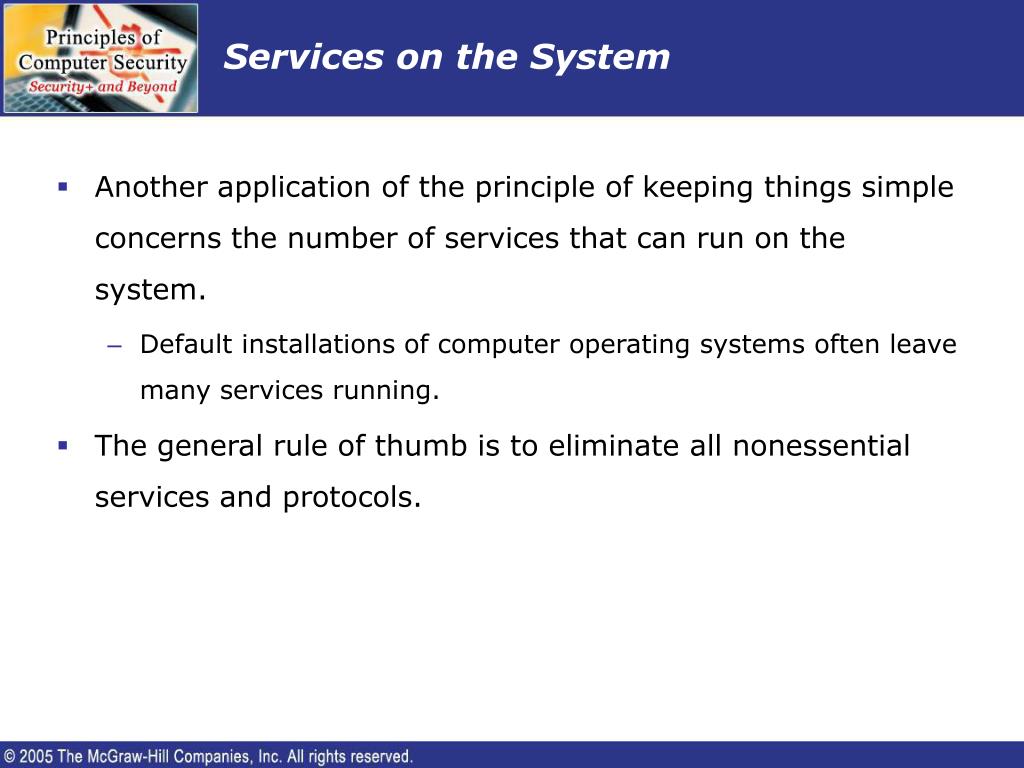 Principles of Computer Security
Security+ and Beyond

Services on the System

▪ Another application of the principle of keeping things simple concerns the number of services that can run on the system.

– Default installations of computer operating systems often leave many services running.

▪ The general rule of thumb is to eliminate all nonessential services and protocols.

© 2005 The McGraw-Hill Companies, Inc. All rights reserved.